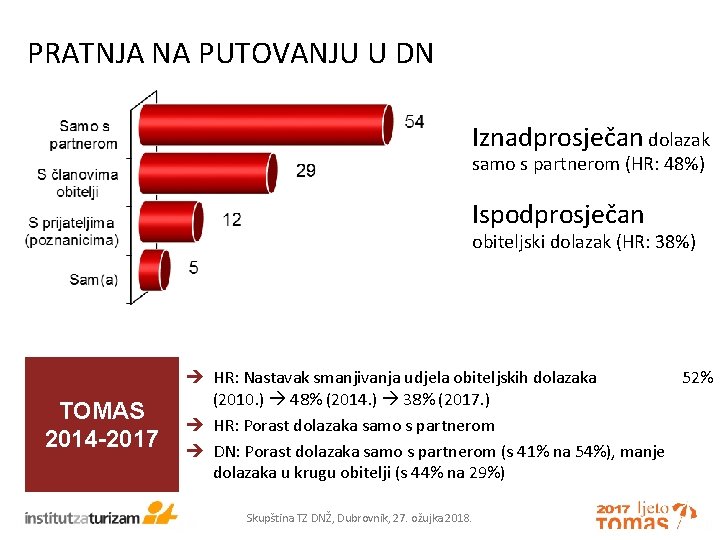 PRATNJA NA PUTOVANJU U DN

Samo s partnerom 54
S članovima obitelji 29
S prijateljima (poznanicima) 12
Sam(a) 5

Iznadprosječan dolazak samo s partnerom (HR: 48%)

Ispodprosječan obiteljski dolazak (HR: 38%)

TOMAS 2014-2017

→ HR: Nastavak smanjivanja udjela obiteljskih dolazaka 52% (2010.) → 48% (2014.) → 38% (2017.)

→ HR: Porast dolazaka samo s partnerom

→ DN: Porast dolazaka samo s partnerom (s 41% na 54%), manje dolazaka u krugu obitelji (s 44% na 29%)

institutzaturizam

Skupština TZ DNŽ, Dubrovnik, 27. ožujka 2018.

2017 ljeto TOMAS